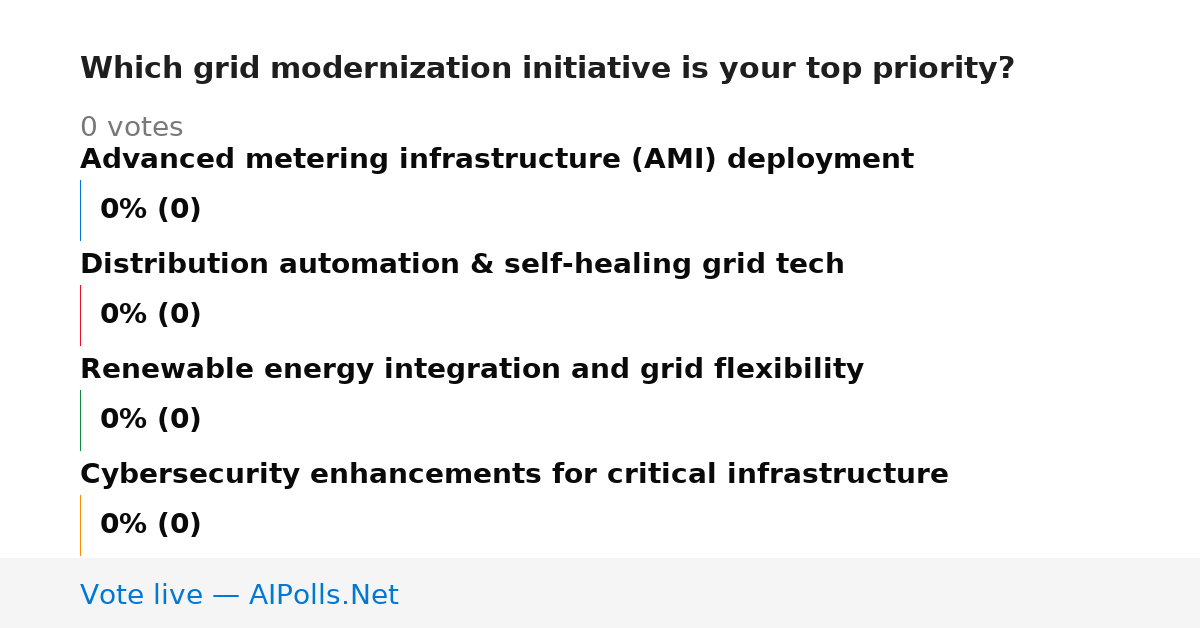 Which grid modernization initiative is your top priority?

0 votes

Advanced metering infrastructure (AMI) deployment

0% (0)

Distribution automation & self-healing grid tech

0% (0)

Renewable energy integration and grid flexibility

0% (0)

Cybersecurity enhancements for critical infrastructure

0% (0)

Vote live — AIPolls.Net